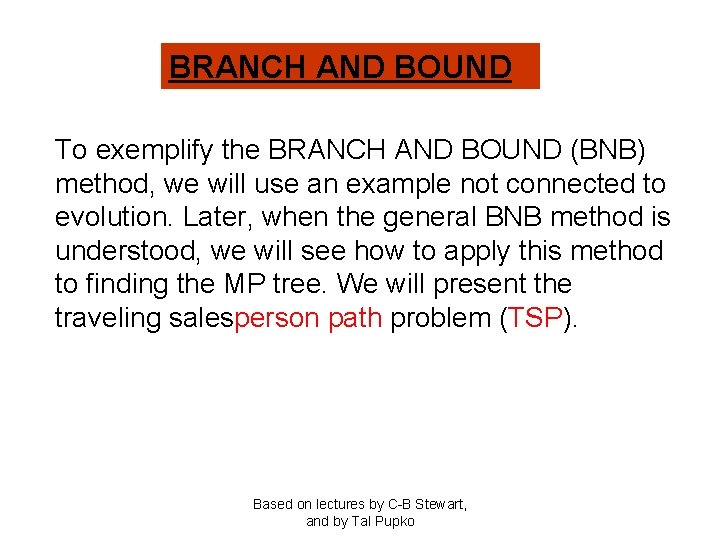 BRANCH AND BOUND

To exemplify the BRANCH AND BOUND (BNB) method, we will use an example not connected to evolution. Later, when the general BNB method is understood, we will see how to apply this method to finding the MP tree. We will present the traveling salesperson path problem (TSP).

Based on lectures by C-B Stewart, and by Tal Pupko